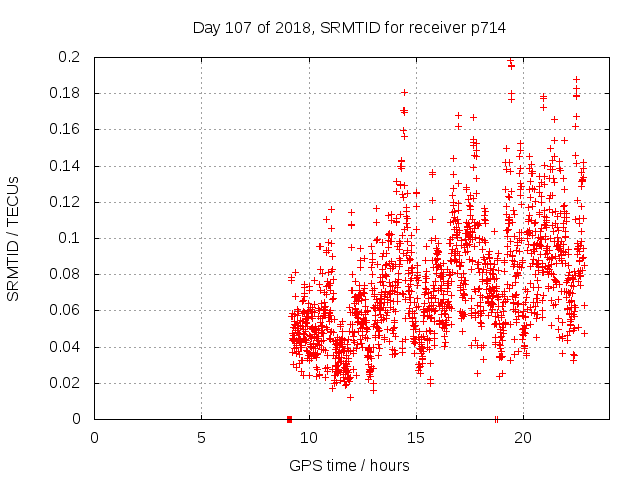 Day 107 of 2018, SRMTID for receiver p714

SRMTID / TECUs

0.2
0.18
0.16
0.14
0.12
0.1
0.08
0.06
0.04
0.02
0

0
5
10
15
20

GPS time / hours